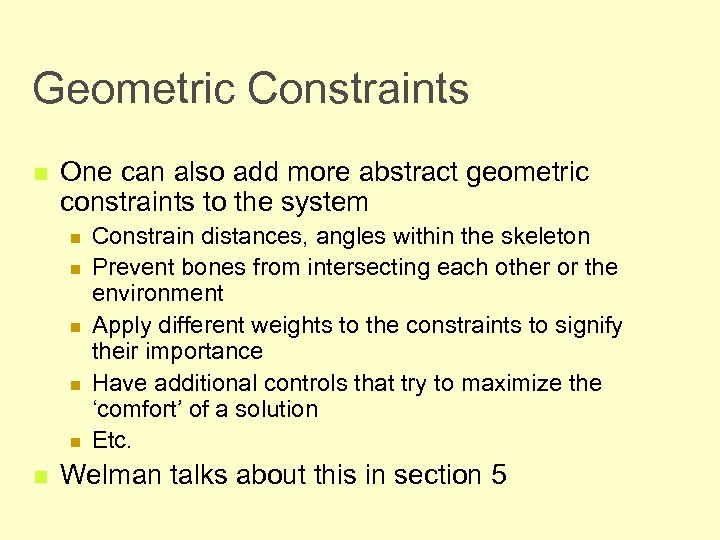 Geometric Constraints

- One can also add more abstract geometric constraints to the system
  - Constrain distances, angles within the skeleton
  - Prevent bones from intersecting each other or the environment
  - Apply different weights to the constraints to signify their importance
  - Have additional controls that try to maximize the ‘comfort’ of a solution
  - Etc.
- Welman talks about this in section 5